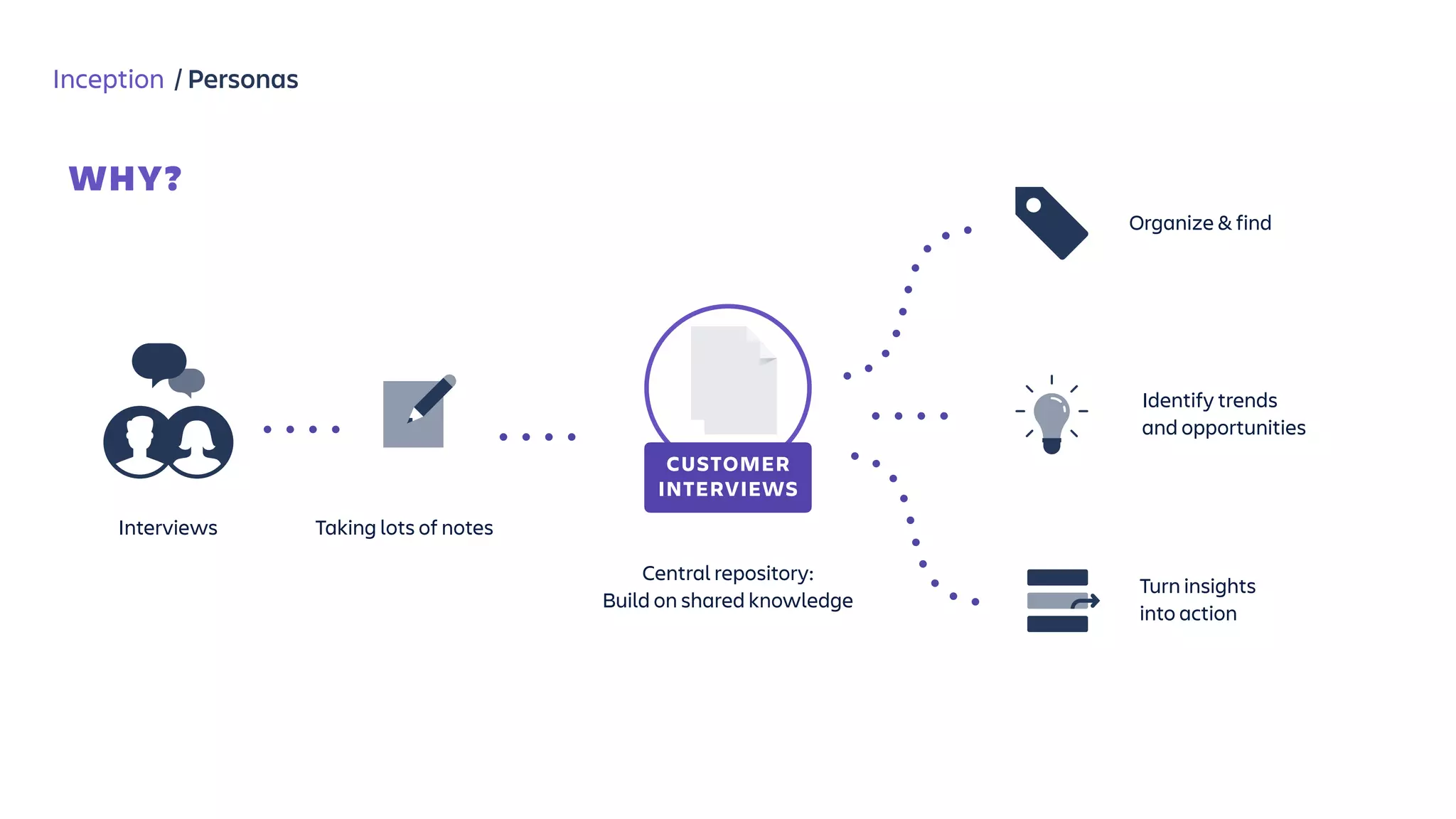 Inception / Personas

WHY?

Interviews

Taking lots of notes

CUSTOMER INTERVIEWS

Central repository:
Build on shared knowledge

Organize & find

Identify trends and opportunities

Turn insights into action